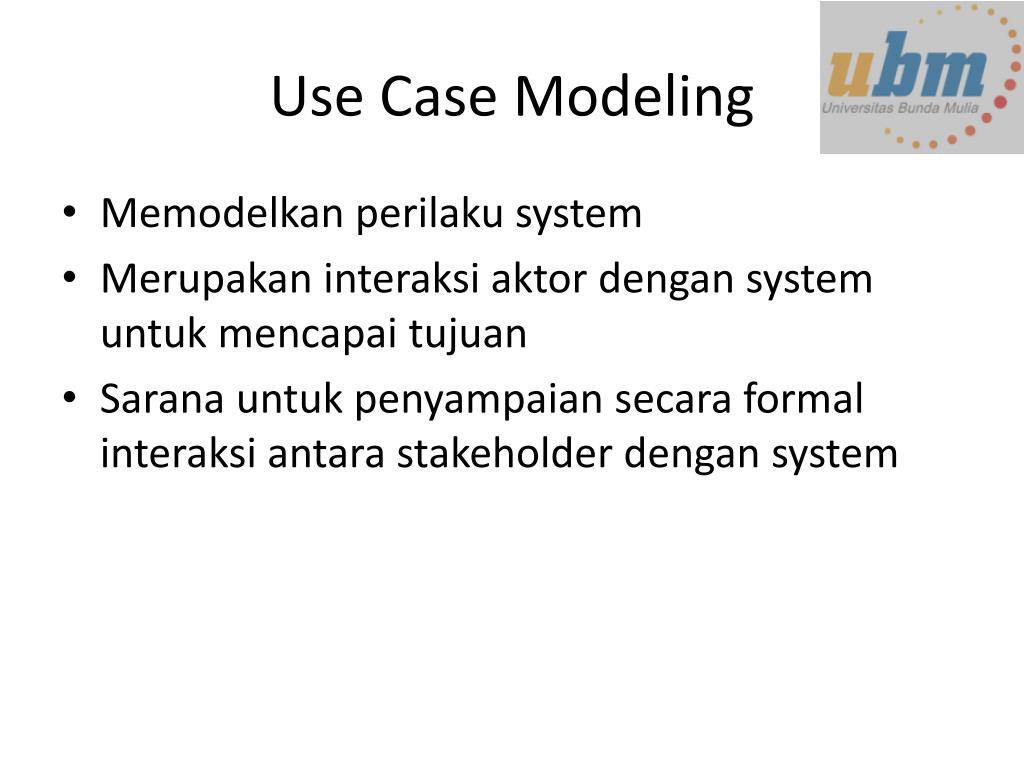 Use Case Modeling

ubm
Universitas Bunda Mulia

• Memodelkan perilaku system
• Merupakan interaksi aktor dengan system untuk mencapai tujuan
• Sarana untuk penyampaian secara formal interaksi antara stakeholder dengan system